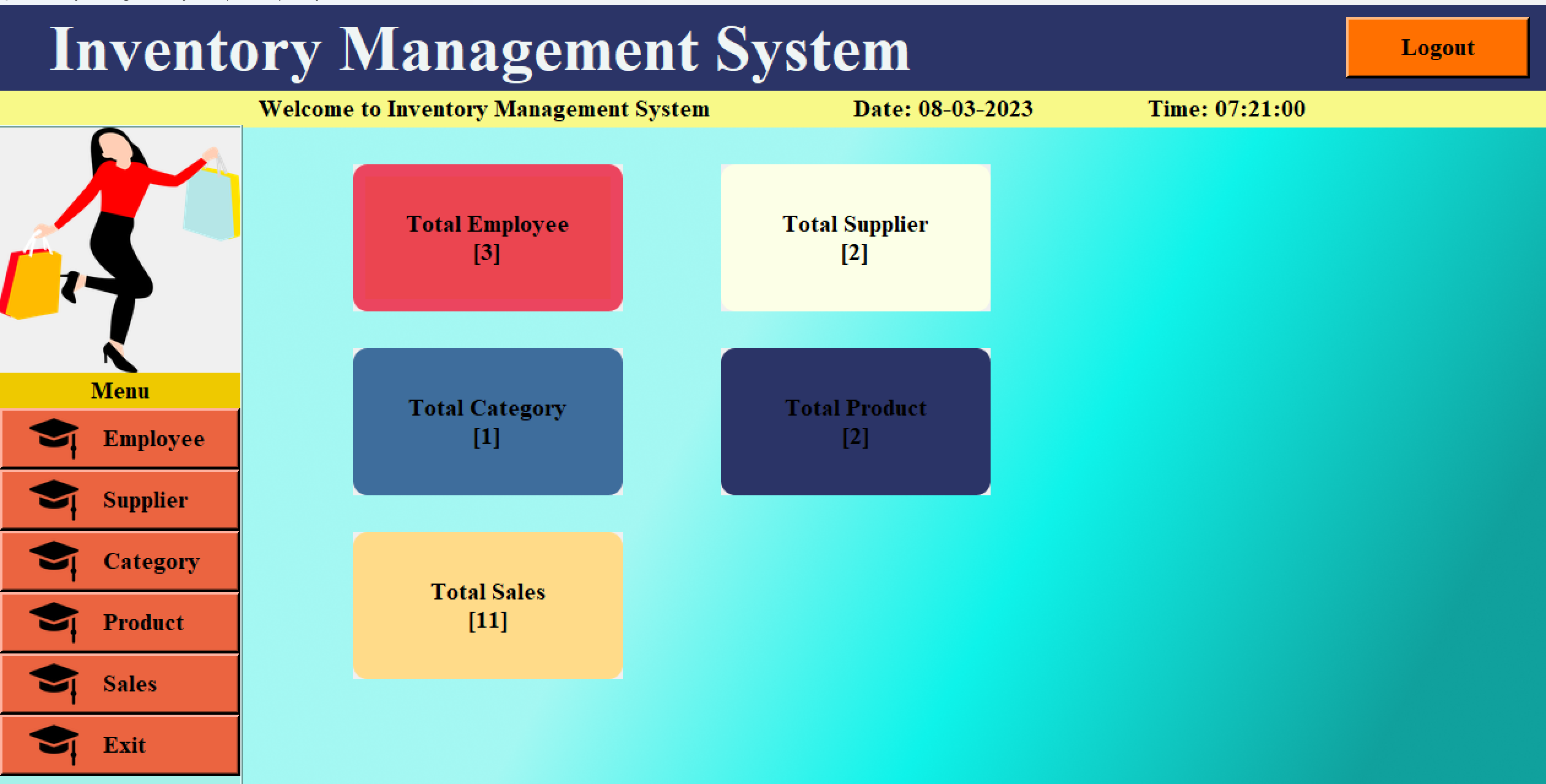 Inventory Management System

Logout

Welcome to Inventory Management System

Date: 08-03-2023

Time: 07:21:00

Menu

Employee

Supplier

Category

Product

Sales

Exit

Total Employee
[3]

Total Supplier
[2]

Total Category
[1]

Total Product
[2]

Total Sales
[11]